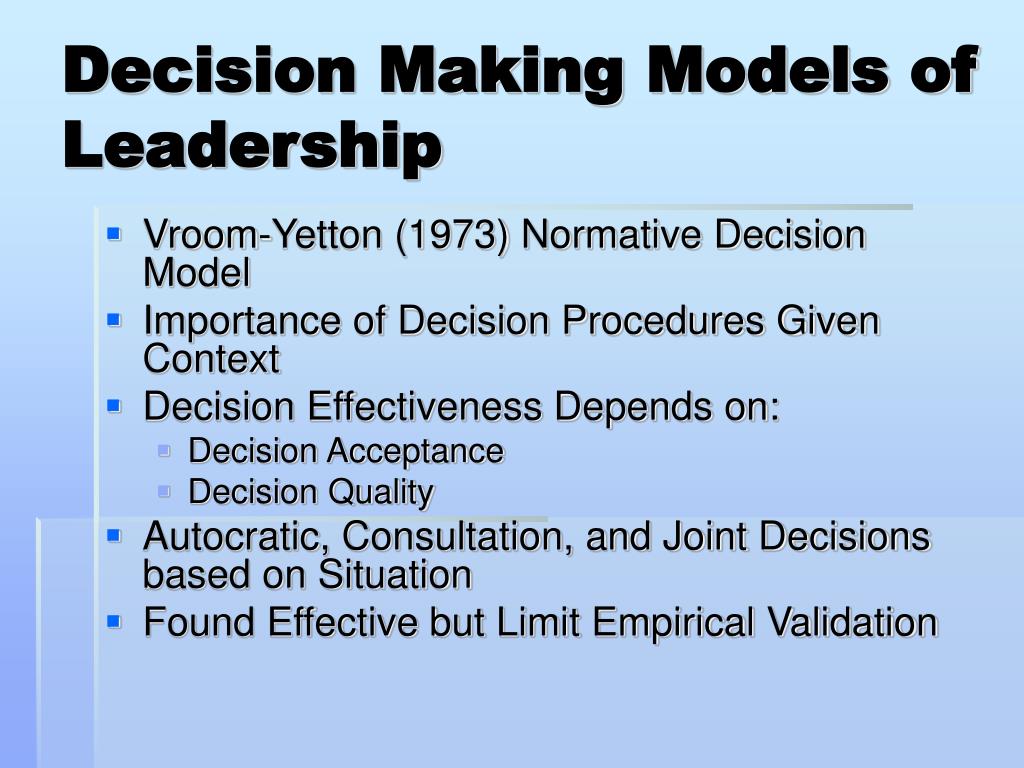 Decision Making Models of Leadership

- Vroom-Yetton (1973) Normative Decision Model
- Importance of Decision Procedures Given Context
- Decision Effectiveness Depends on:
  - Decision Acceptance
  - Decision Quality
- Autocratic, Consultation, and Joint Decisions based on Situation
- Found Effective but Limit Empirical Validation